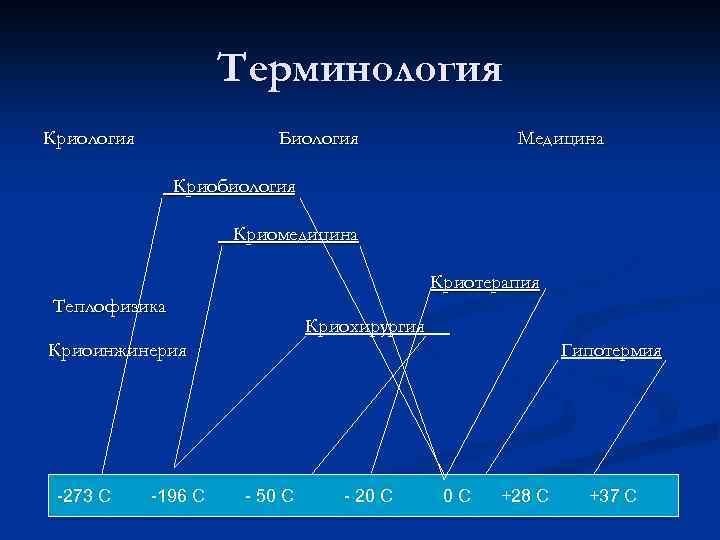 Терминология

Криология

Биология

Медицина

Криобиология

Криомедицина

Криотерапия

Теплофизика

Криохирургия

Криоинжинерия

Гипотермия

-273 С -196 С - 50 С - 20 С 0 С +28 С +37 С